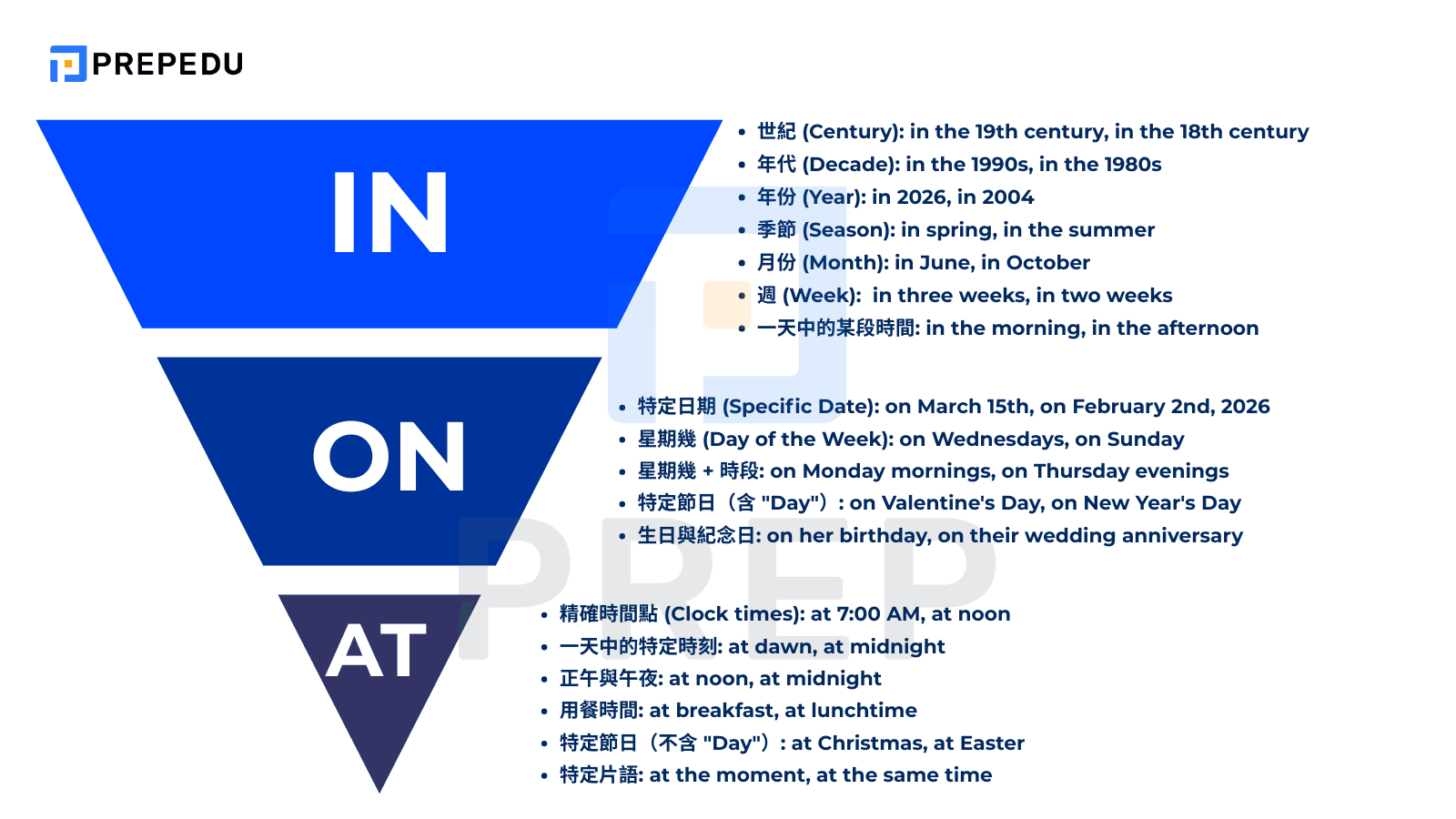 PREPEDU

IN

- 世紀 (Century): in the 19th century, in the 18th century
- 年代 (Decade): in the 1990s, in the 1980s
- 年份 (Year): in 2026, in 2004
- 季節 (Season): in spring, in the summer
- 月份 (Month): in June, in October
- 週 (Week): in three weeks, in two weeks
- 一天中的某段時間: in the morning, in the afternoon

ON

- 特定日期 (Specific Date): on March 15th, on February 2nd, 2026
- 星期幾 (Day of the Week): on Wednesdays, on Sunday
- 星期幾 + 時段: on Monday mornings, on Thursday evenings
- 特定節日（含 "Day"）: on Valentine's Day, on New Year's Day
- 生日與紀念日: on her birthday, on their wedding anniversary

AT

- 精確時間點 (Clock times): at 7:00 AM, at noon
- 一天中的特定時刻: at dawn, at midnight
- 正午與午夜: at noon, at midnight
- 用餐時間: at breakfast, at lunchtime
- 特定節日（不含 "Day"）: at Christmas, at Easter
- 特定片語: at the moment, at the same time

PREP